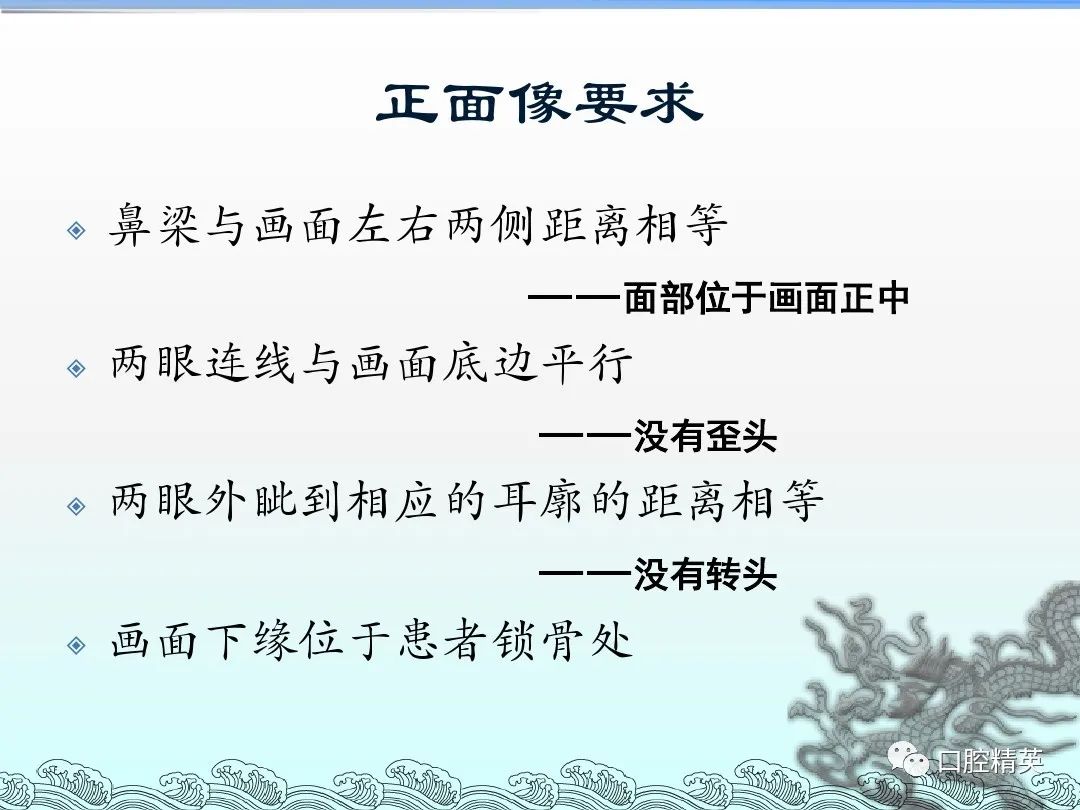 正面像要求

鼻梁与画面左右两侧距离相等

——面部位于画面正中

两眼连线与画面底边平行

——没有歪头

两眼外眦到相应的耳廓的距离相等

——没有转头

画面下缘位于患者锁骨处

口腔精英